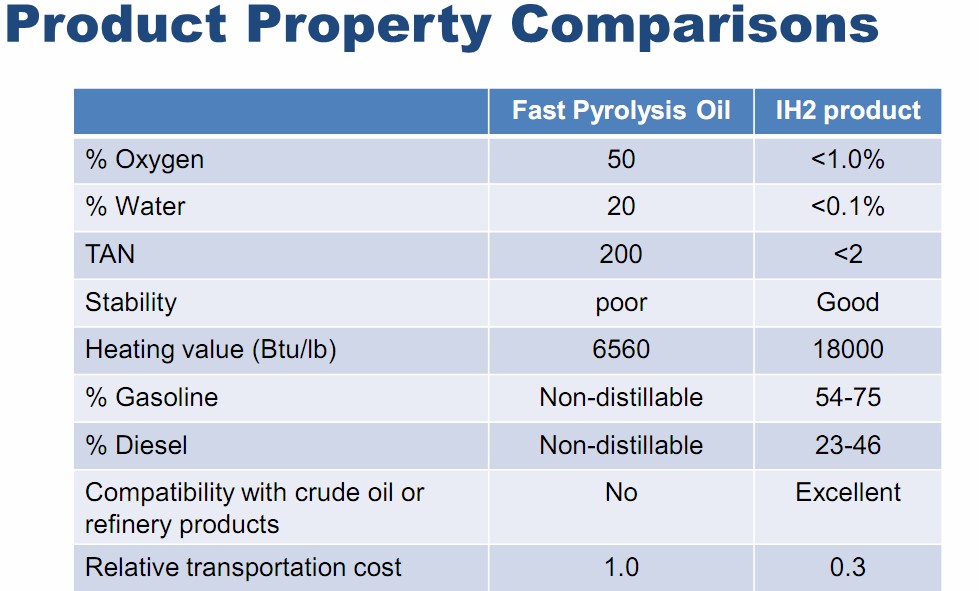 Product Property Comparisons

| | Fast Pyrolysis Oil | IH2 product |
|---|---|---|
| % Oxygen | 50 | <1.0% |
| % Water | 20 | <0.1% |
| TAN | 200 | <2 |
| Stability | poor | Good |
| Heating value (Btu/lb) | 6560 | 18000 |
| % Gasoline | Non-distillable | 54-75 |
| % Diesel | Non-distillable | 23-46 |
| Compatibility with crude oil or refinery products | No | Excellent |
| Relative transportation cost | 1.0 | 0.3 |